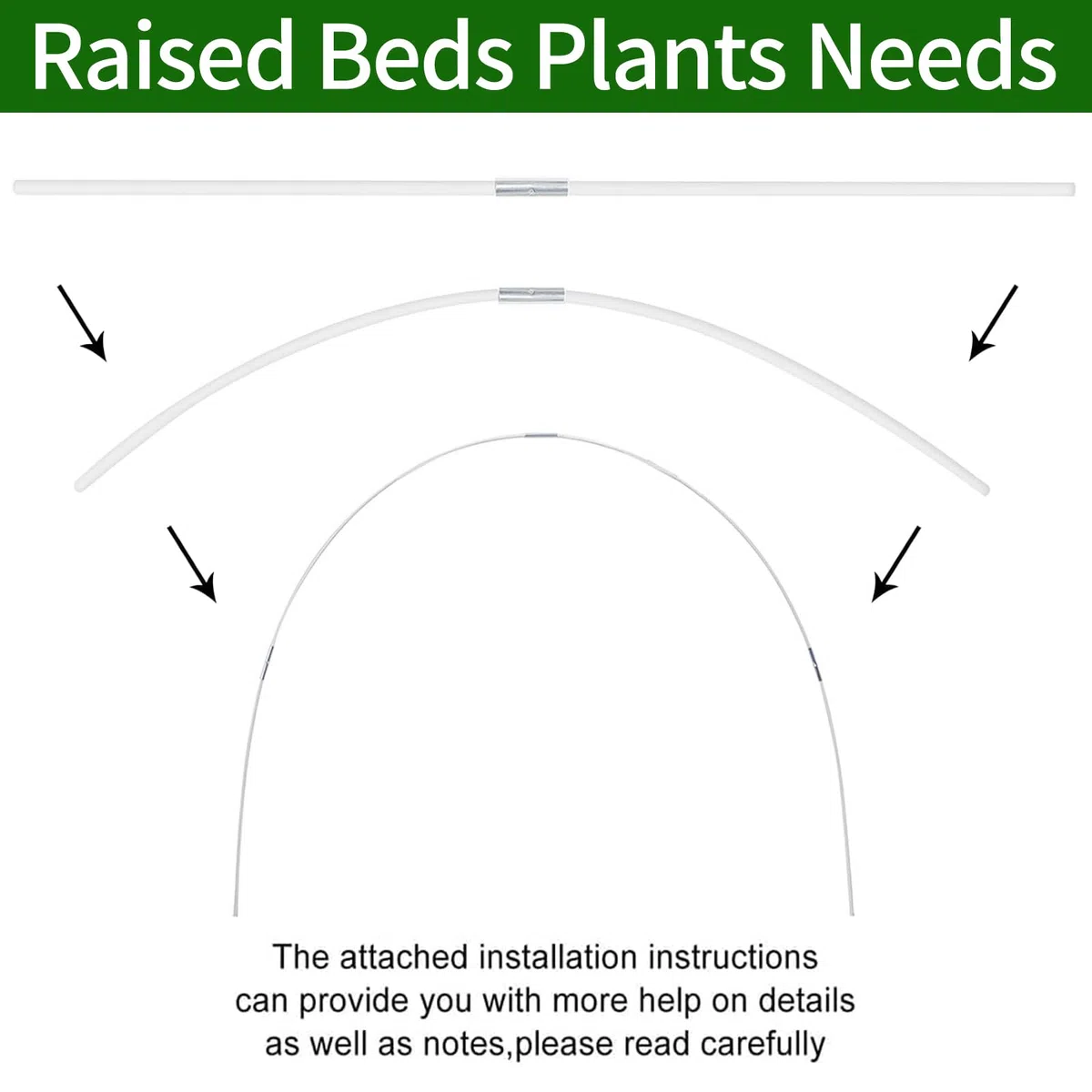 Raised Beds Plants Needs

The attached installation instructions can provide you with more help on details as well as notes,please read carefully